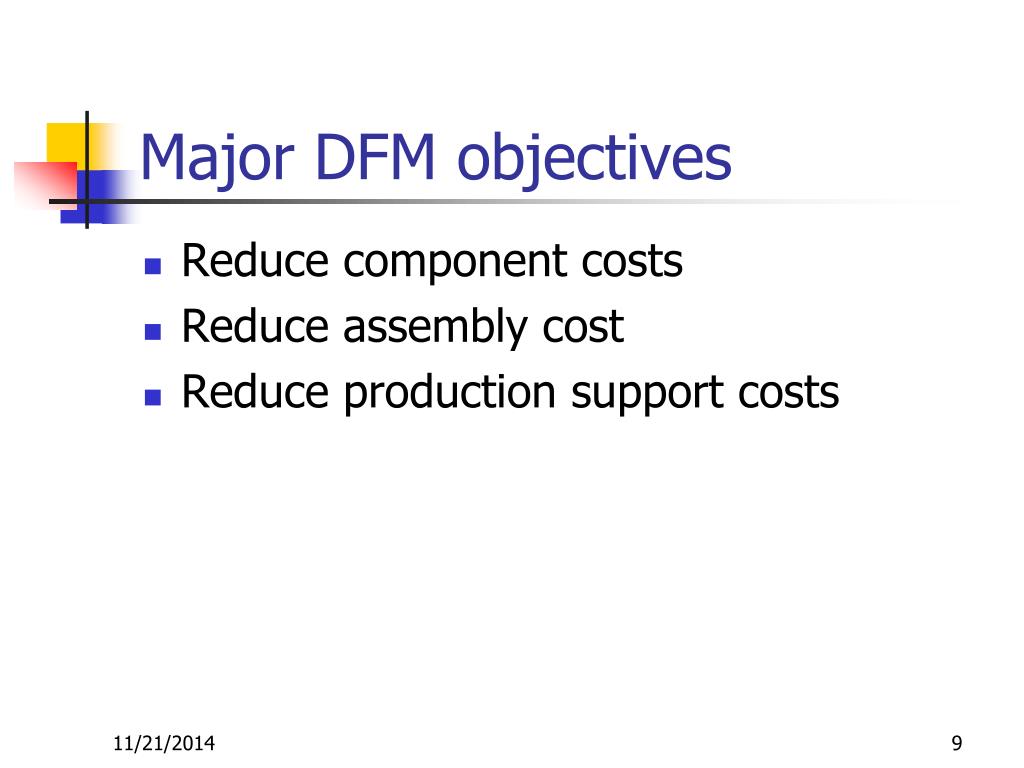 Major DFM objectives

- Reduce component costs
- Reduce assembly cost
- Reduce production support costs

11/21/2014

9